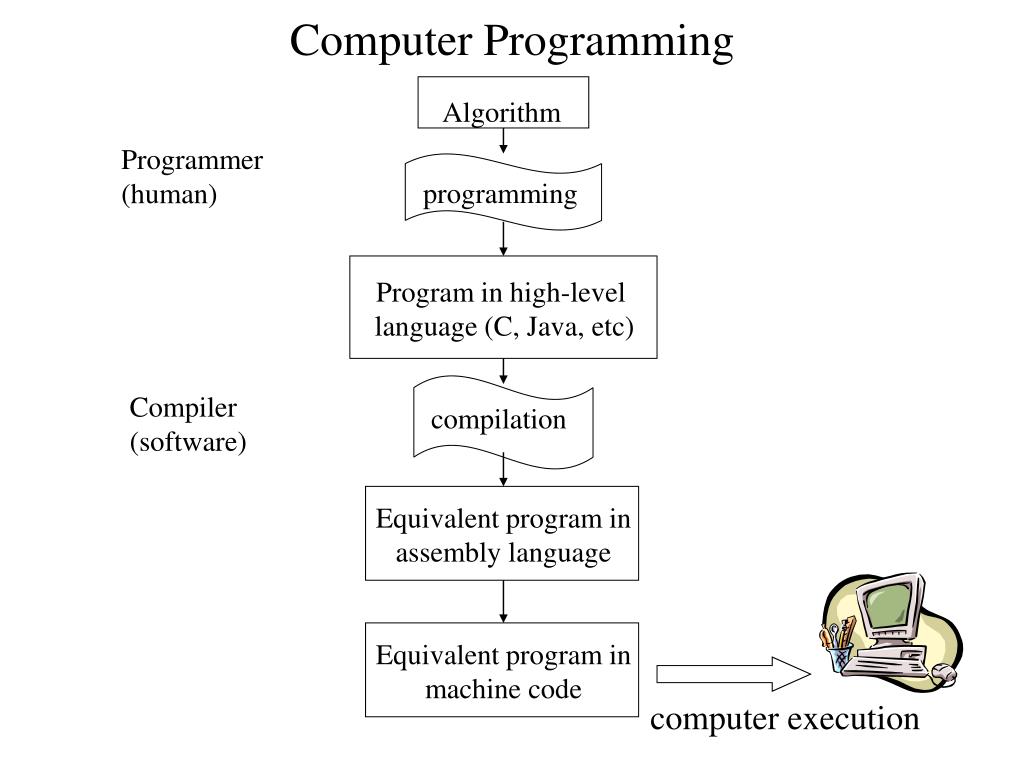 Computer Programming

Algorithm

Programmer
(human)

programming

Program in high-level language (C, Java, etc)

Compiler
(software)

compilation

Equivalent program in assembly language

Equivalent program in machine code

computer execution